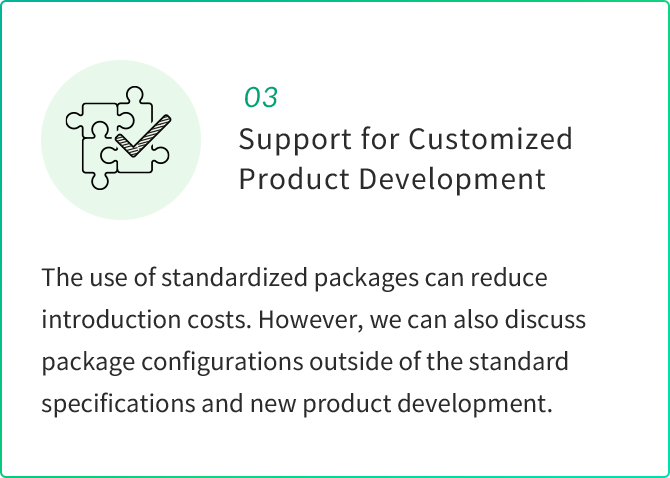 03
Support for Customized Product Development

The use of standardized packages can reduce introduction costs. However, we can also discuss package configurations outside of the standard specifications and new product development.